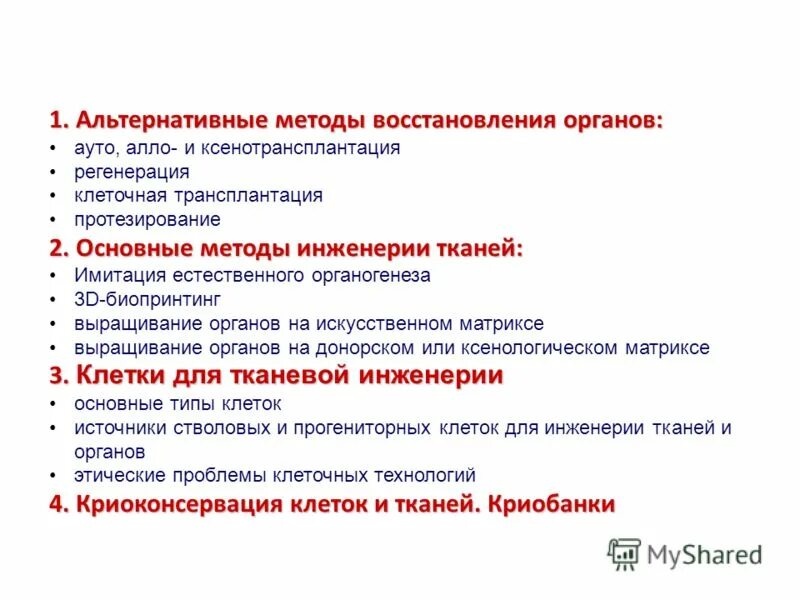 1. Альтернативные методы восстановления органов:

• ауто, алло- и ксенотрансплантация
• регенерация
• клеточная трансплантация
• протезирование

2. Основные методы инженерии тканей:

• Имитация естественного органогенеза
• 3D-биопринтинг
• выращивание органов на искусственном матриксе
• выращивание органов на донорском или ксенологическом матриксе

3. Клетки для тканевой инженерии

• основные типы клеток
• источники стволовых и прогениторных клеток для инженерии тканей и органов
• этические проблемы клеточных технологий

4. Криоконсервация клеток и тканей. Криобанки

MyShared